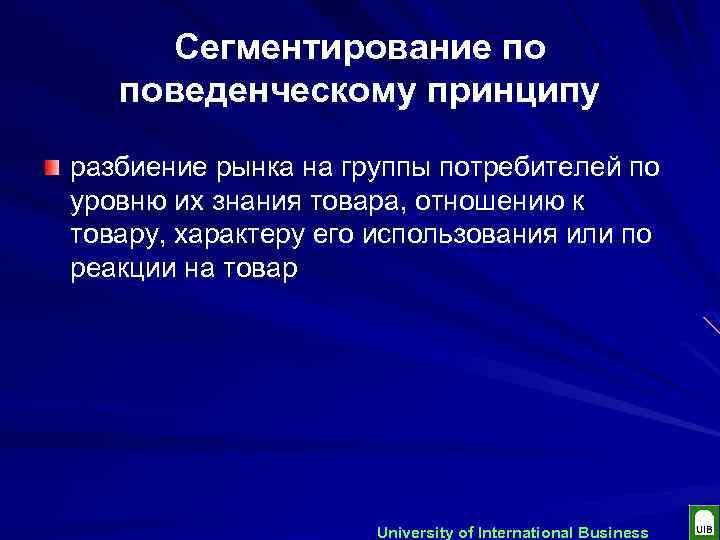 Сегментирование по поведенческому принципу

разбиение рынка на группы потребителей по уровню их знания товара, отношению к товару, характеру его использования или по реакции на товар

University of International Business

UIB